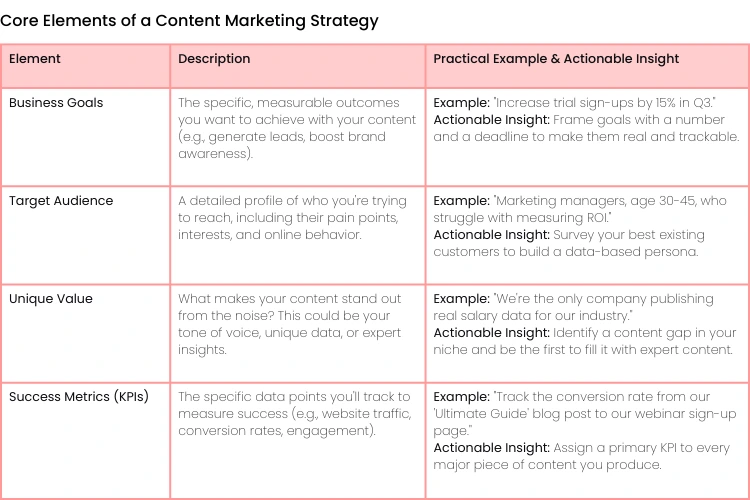 Core Elements of a Content Marketing Strategy

| Element | Description | Practical Example & Actionable Insight |
|---|---|---|
| Business Goals | The specific, measurable outcomes you want to achieve with your content (e.g., generate leads, boost brand awareness). | Example: "Increase trial sign-ups by 15% in Q3." Actionable Insight: Frame goals with a number and a deadline to make them real and trackable. |
| Target Audience | A detailed profile of who you're trying to reach, including their pain points, interests, and online behavior. | Example: "Marketing managers, age 30-45, who struggle with measuring ROI." Actionable Insight: Survey your best existing customers to build a data-based persona. |
| Unique Value | What makes your content stand out from the noise? This could be your tone of voice, unique data, or expert insights. | Example: "We're the only company publishing real salary data for our industry." Actionable Insight: Identify a content gap in your niche and be the first to fill it with expert content. |
| Success Metrics (KPIs) | The specific data points you'll track to measure success (e.g., website traffic, conversion rates, engagement). | Example: "Track the conversion rate from our 'Ultimate Guide' blog post to our webinar sign-up page." Actionable Insight: Assign a primary KPI to every major piece of content you produce. |